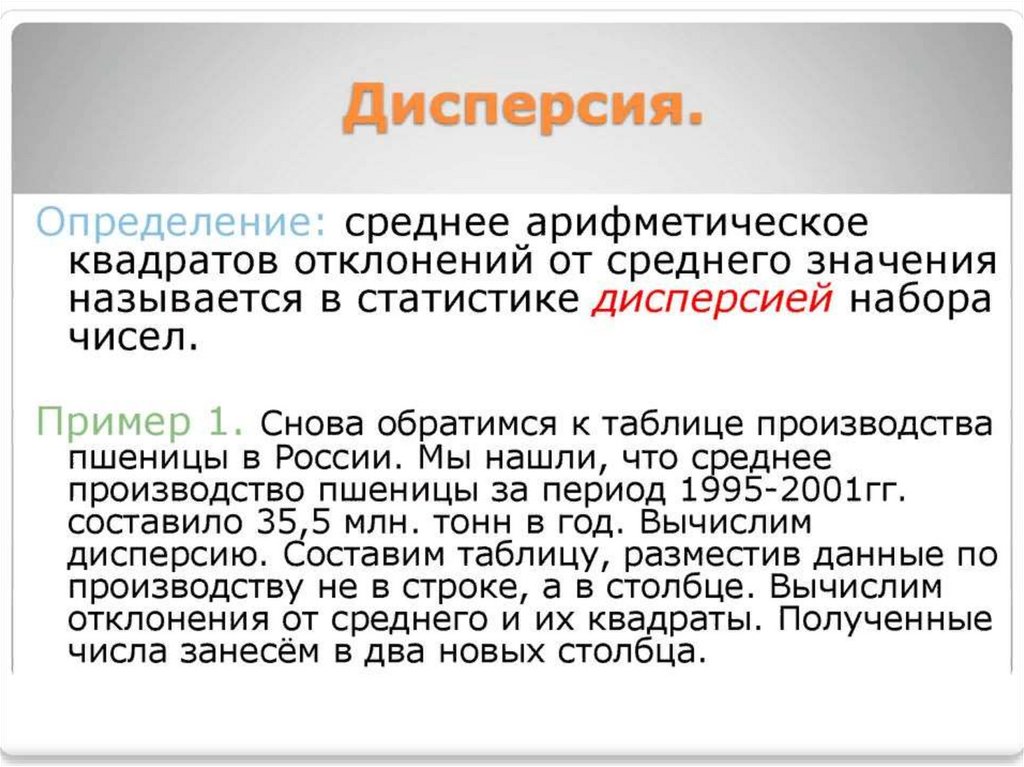 Дисперсия.

Определение: среднее арифметическое квадратов отклонений от среднего значения называется в статистике дисперсией набора чисел.

Пример 1. Снова обратимся к таблице производства пшеницы в России. Мы нашли, что среднее производство пшеницы за период 1995-2001гг. составило 35,5 млн. тонн в год. Вычислим дисперсию. Составим таблицу, разместив данные по производству не в строке, а в столбце. Вычислим отклонения от среднего и их квадраты. Полученные числа занесём в два новых столбца.